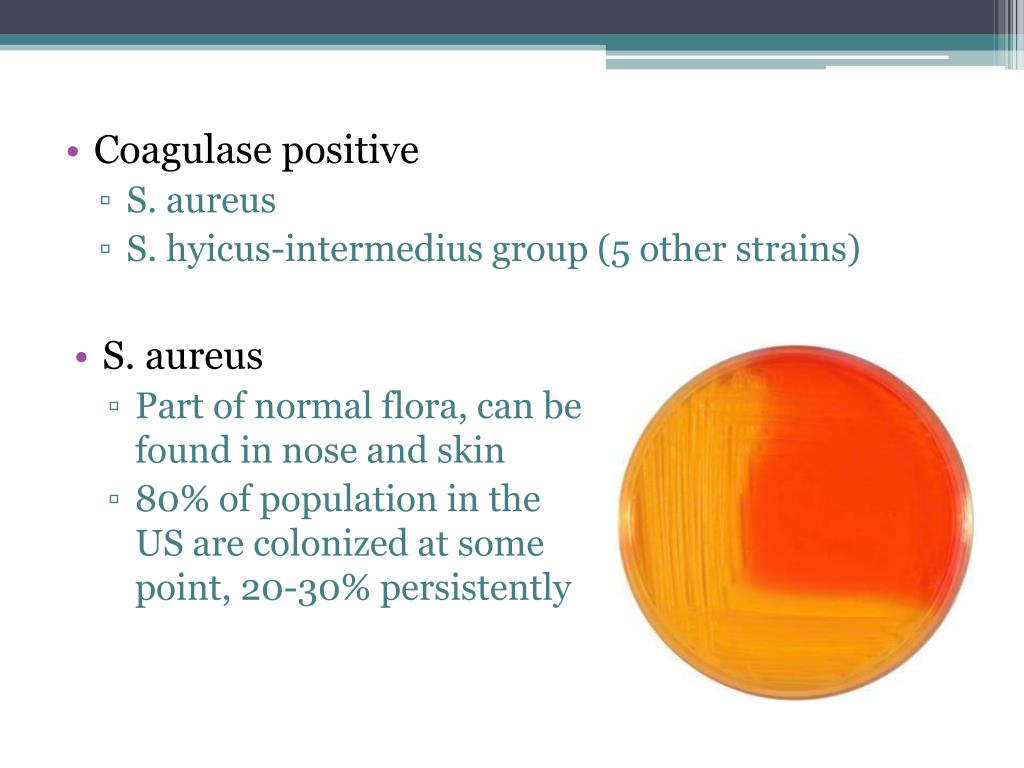 • Coagulase positive
▫ S. aureus
▫ S. hyicus-intermedius group (5 other strains)

• S. aureus
▫ Part of normal flora, can be found in nose and skin
▫ 80% of population in the US are colonized at some point, 20-30% persistently